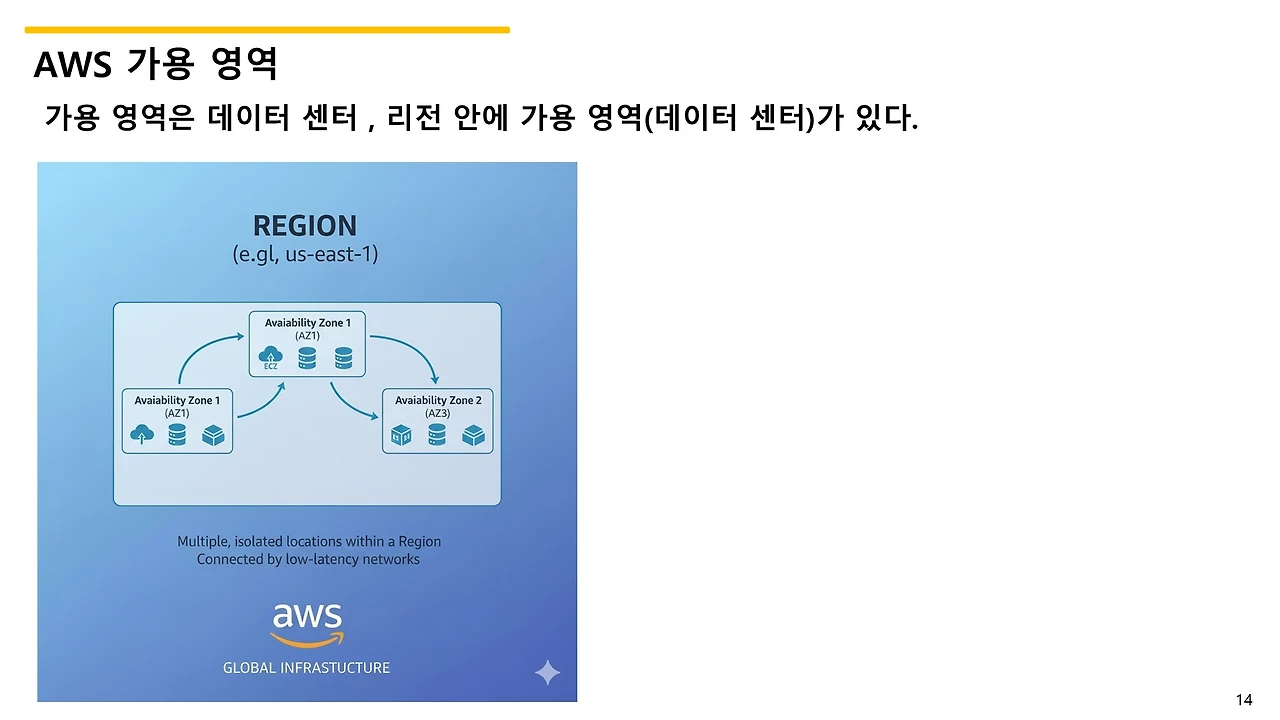 AWS 가용 영역

가용 영역은 데이터 센터 , 리전 안에 가용 영역(데이터 센터)가 있다.

REGION
(e.gl, us-east-1)

Avaiability Zone 1
(AZ1)
ECZ

Avaiability Zone 1
(AZ1)

Avaiability Zone 2
(AZ3)

Multiple, isolated locations within a Region
Connected by low-latency networks

aws
GLOBAL INFRASTUCTURE

14